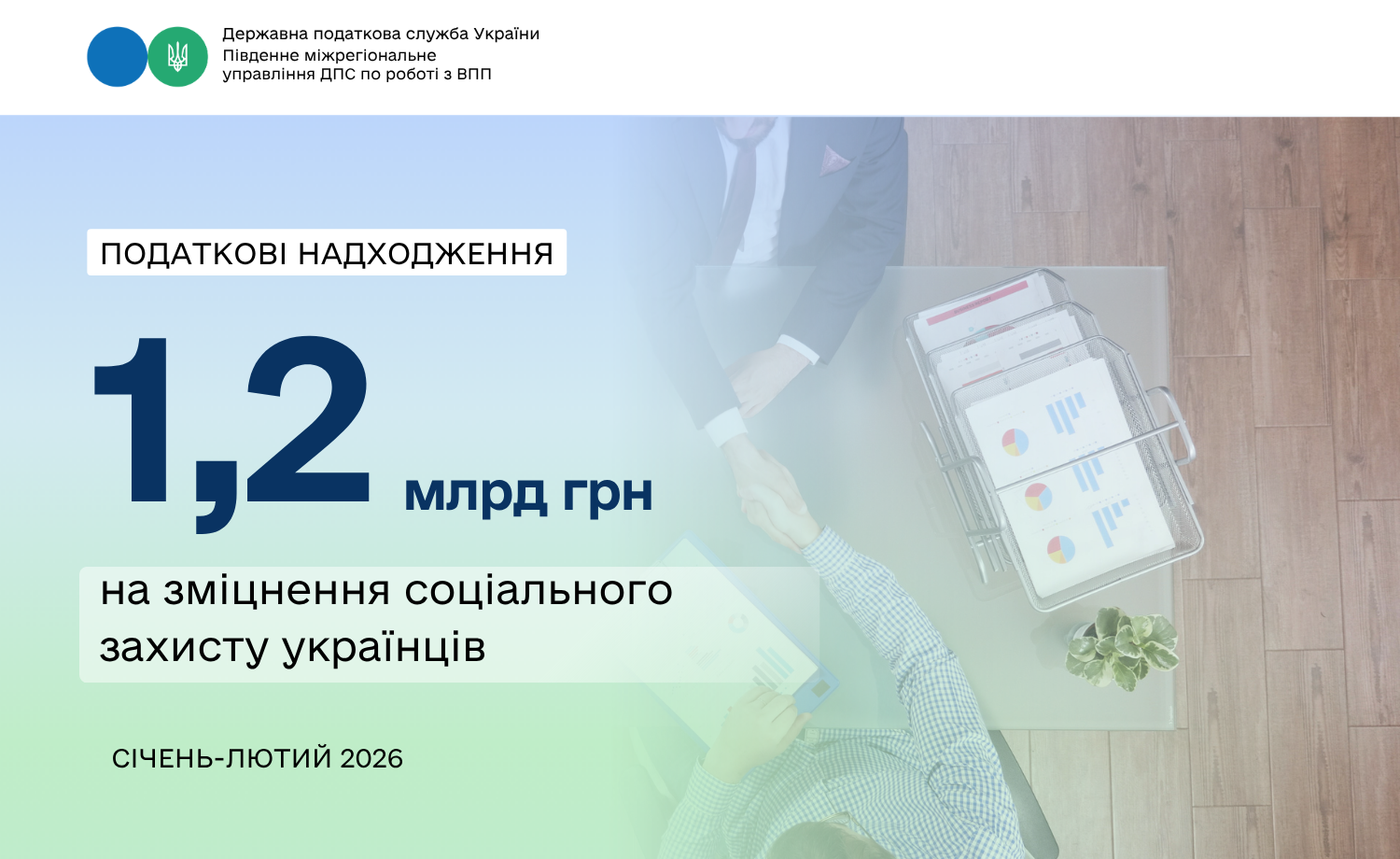 Державна податкова служба України
Південне міжрегіональне
управління ДПС по роботі з ВПП

ПОДАТКОВІ НАДХОДЖЕННЯ

1,2 млрд грн

на зміцнення соціального захисту українців

СІЧЕНЬ-ЛЮТИЙ 2026